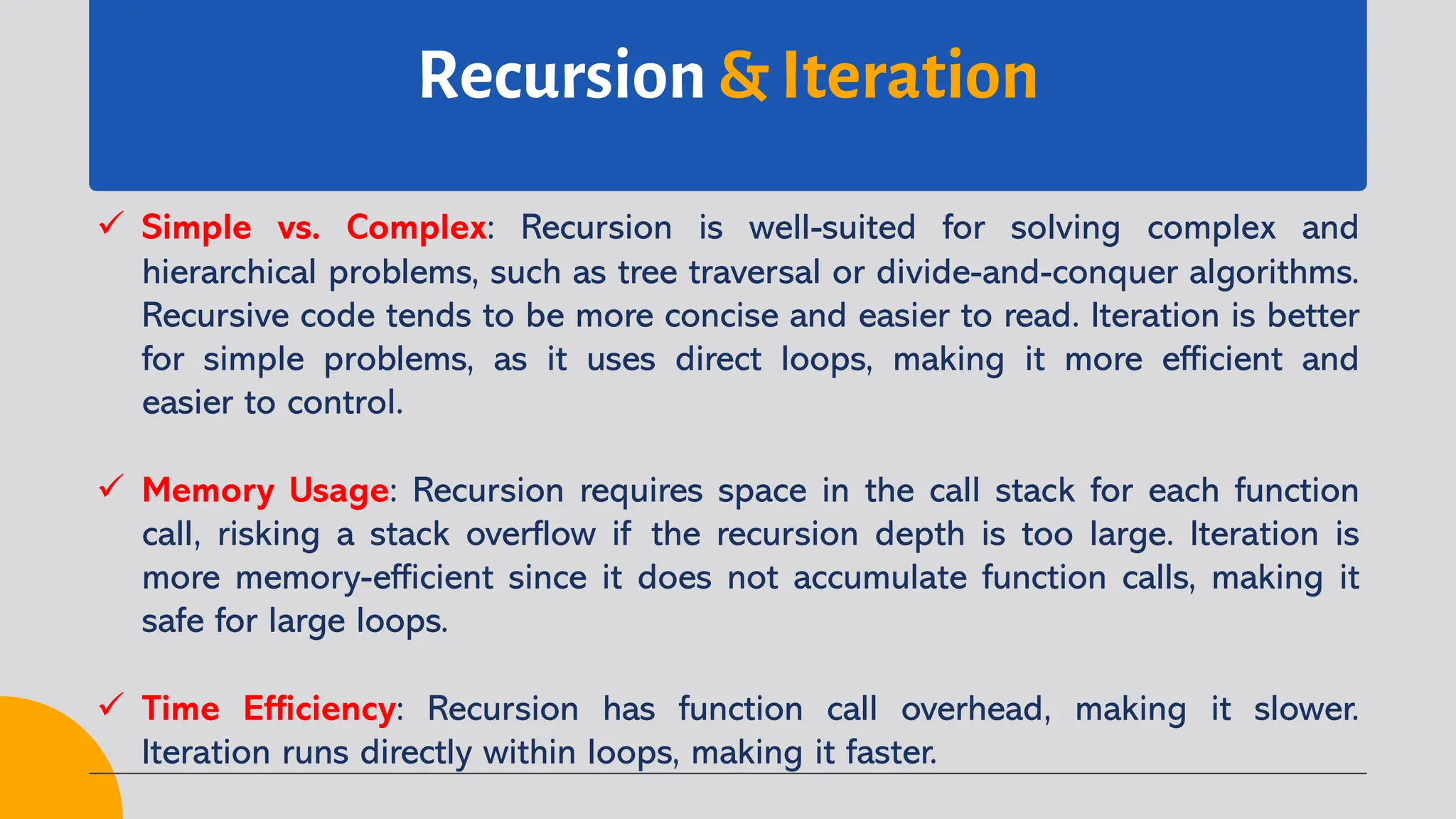 Recursion & Iteration

✓ Simple vs. Complex: Recursion is well-suited for solving complex and hierarchical problems, such as tree traversal or divide-and-conquer algorithms. Recursive code tends to be more concise and easier to read. Iteration is better for simple problems, as it uses direct loops, making it more efficient and easier to control.

✓ Memory Usage: Recursion requires space in the call stack for each function call, risking a stack overflow if the recursion depth is too large. Iteration is more memory-efficient since it does not accumulate function calls, making it safe for large loops.

✓ Time Efficiency: Recursion has function call overhead, making it slower. Iteration runs directly within loops, making it faster.